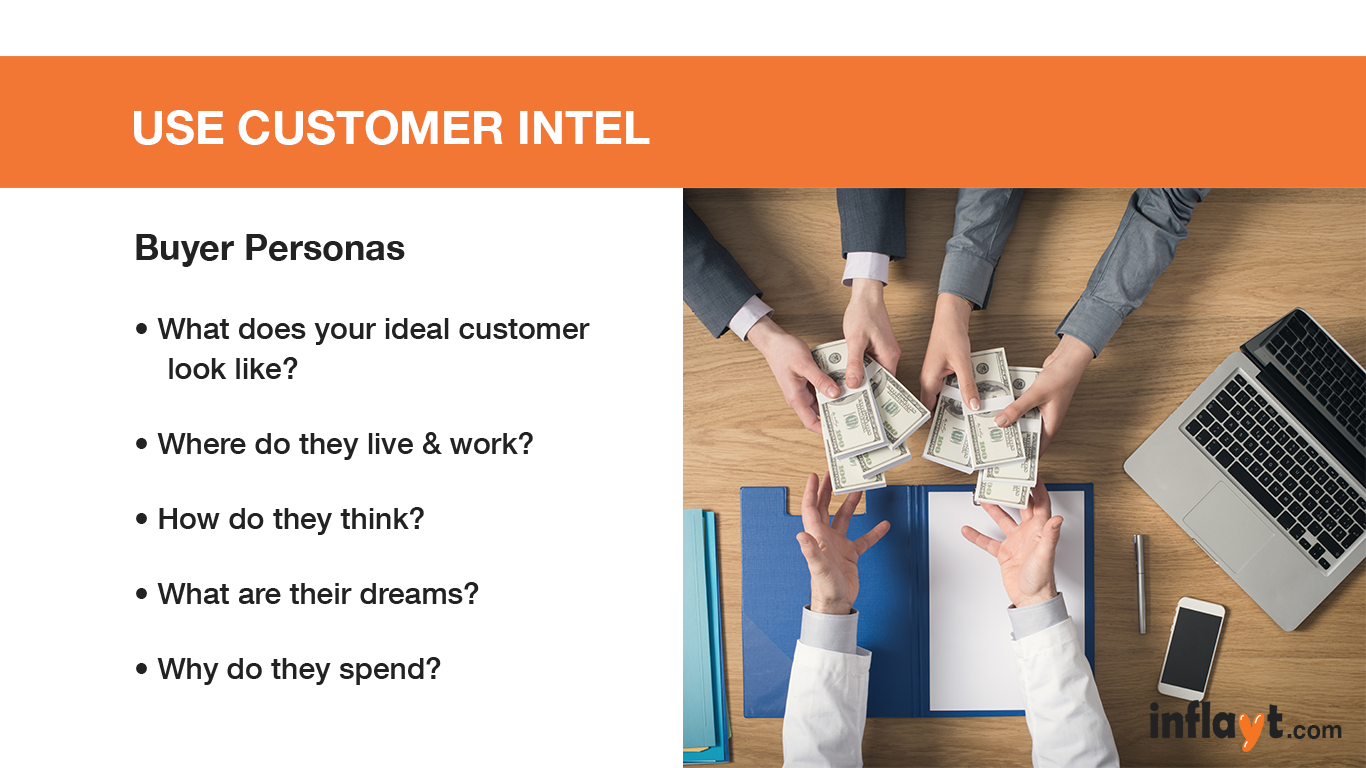 USE CUSTOMER INTEL

Buyer Personas

• What does your ideal customer look like?

• Where do they live & work?

• How do they think?

• What are their dreams?

• Why do they spend?

inflayt.com